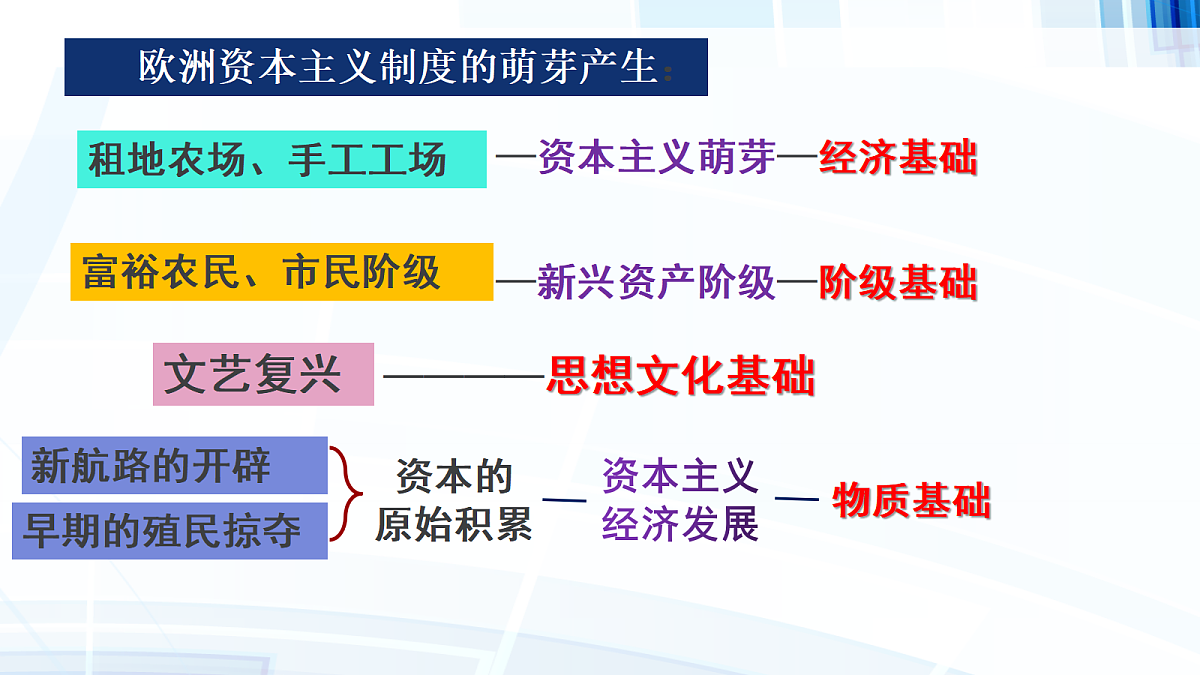 欧洲资本主义制度的萌芽产生:

租地农场、手工工场 —资本主义萌芽—经济基础

富裕农民、市民阶级 —新兴资产阶级—阶级基础

文艺复兴 ————思想文化基础

新航路的开辟
早期的殖民掠夺
资本的原始积累 — 资本主义经济发展 — 物质基础